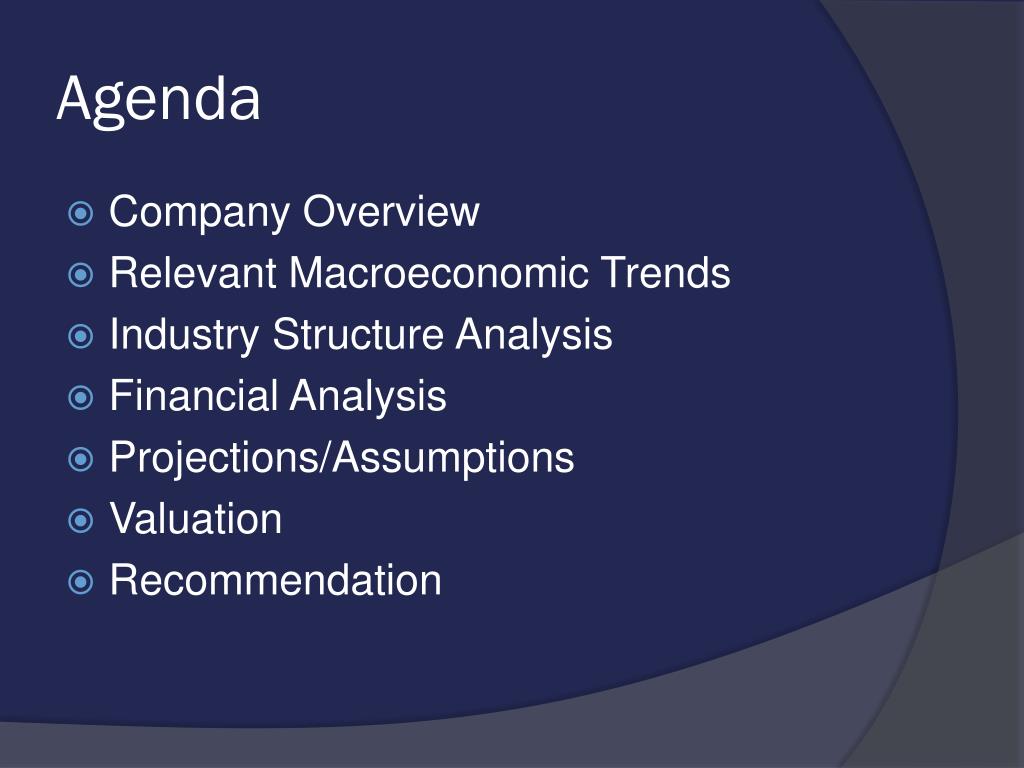 Agenda

Company Overview
Relevant Macroeconomic Trends
Industry Structure Analysis
Financial Analysis
Projections/Assumptions
Valuation
Recommendation